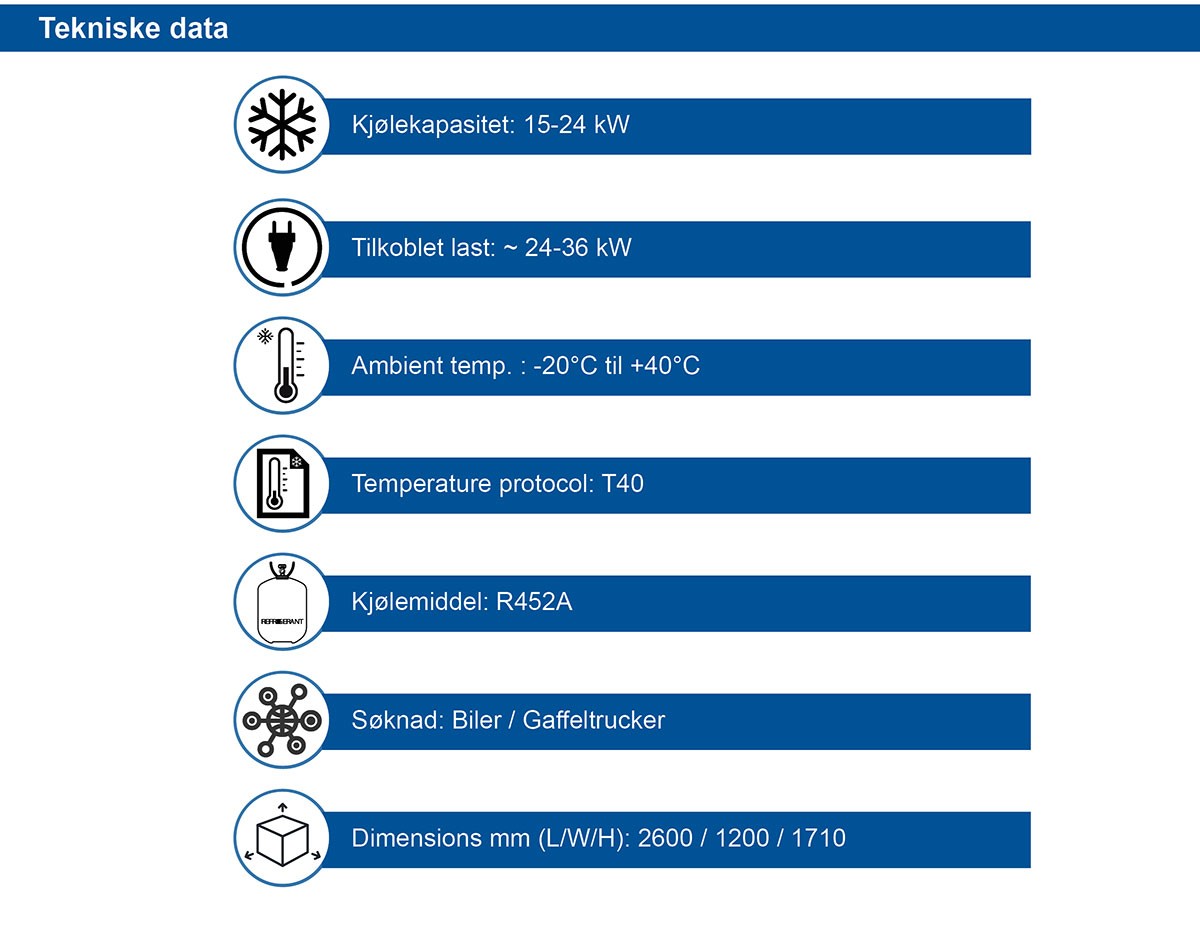 Tekniske data

Kjølekapasitet: 15-24 kW

Tilkoblet last: ~ 24-36 kW

Ambient temp. : -20°C til +40°C

Temperature protocol: T40

REFRIGERANT

Kjølemiddel: R452A

Søknad: Biler / Gaffeltrucker

Dimensions mm (L/W/H): 2600 / 1200 / 1710